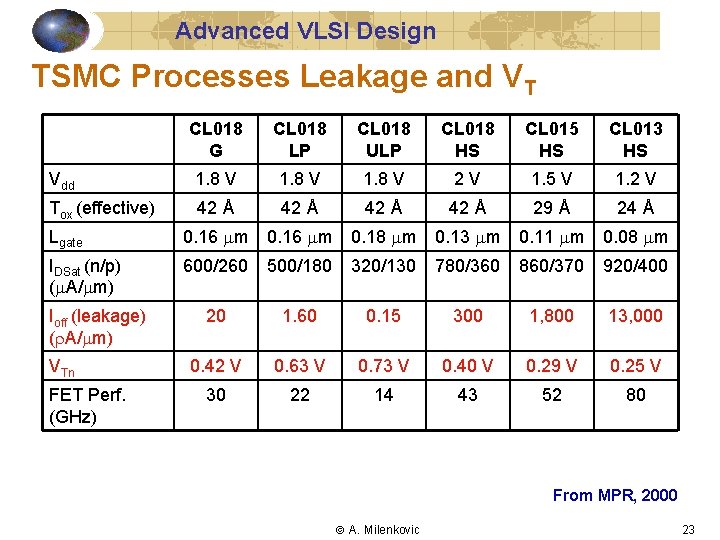 Advanced VLSI Design

TSMC Processes Leakage and $V_T$

| | CL018 G | CL018 LP | CL018 ULP | CL018 HS | CL015 HS | CL013 HS |
|---|---|---|---|---|---|---|
| $V_{dd}$ | 1.8 V | 1.8 V | 1.8 V | 2 V | 1.5 V | 1.2 V |
| $T_{ox}$ (effective) | 42 Å | 42 Å | 42 Å | 42 Å | 29 Å | 24 Å |
| $L_{gate}$ | 0.16 $\mu$m | 0.16 $\mu$m | 0.18 $\mu$m | 0.13 $\mu$m | 0.11 $\mu$m | 0.08 $\mu$m |
| $I_{DSat}$ (n/p) ($\mu$A/$\mu$m) | 600/260 | 500/180 | 320/130 | 780/360 | 860/370 | 920/400 |
| $I_{off}$ (leakage) ($\rho$A/$\mu$m) | 20 | 1.60 | 0.15 | 300 | 1,800 | 13,000 |
| $V_{Tn}$ | 0.42 V | 0.63 V | 0.73 V | 0.40 V | 0.29 V | 0.25 V |
| FET Perf. (GHz) | 30 | 22 | 14 | 43 | 52 | 80 |

From MPR, 2000

© A. Milenkovic

23